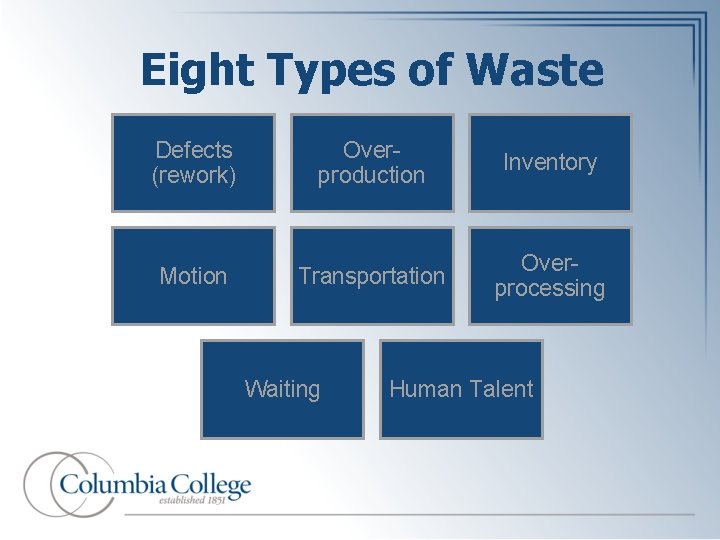 Eight Types of Waste

Defects (rework)

Over-production

Inventory

Motion

Transportation

Over-processing

Waiting

Human Talent

Columbia College
established 1851